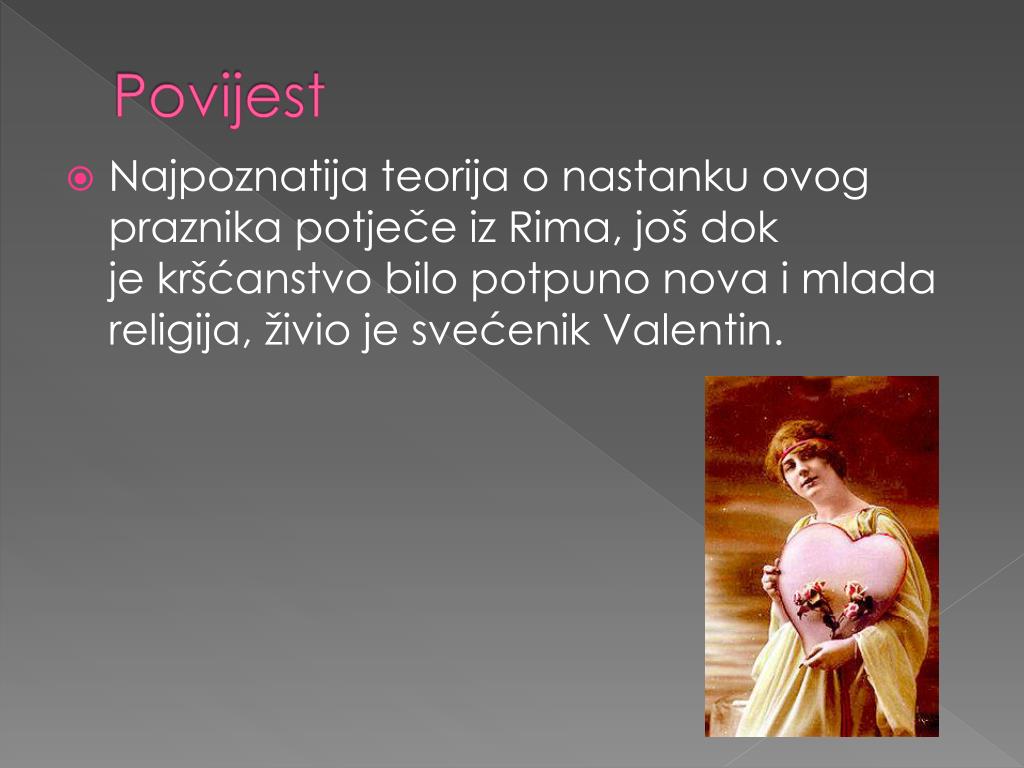 Povijest

Najpoznatija teorija o nastanku ovog praznika potječe iz Rima, još dok je kršćanstvo bilo potpuno nova i mlada religija, živio je svećenik Valentin.